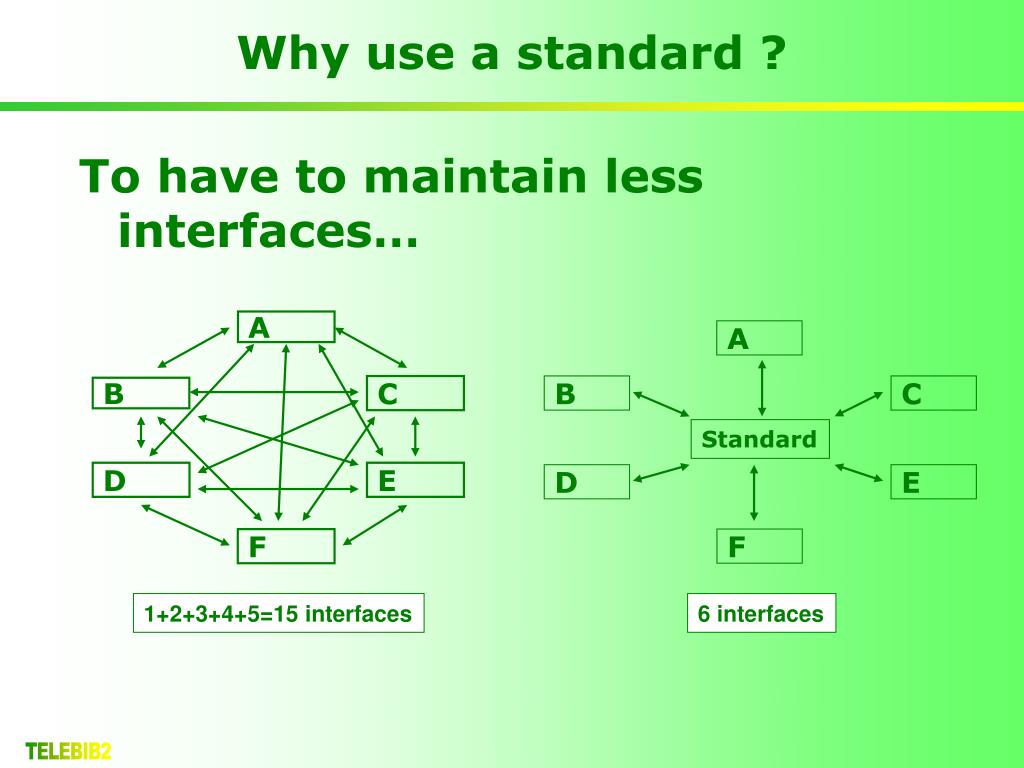 Why use a standard ?

To have to maintain less interfaces…

A

B

C

D

E

F

1+2+3+4+5=15 interfaces

A

B

C

Standard

D

E

F

6 interfaces

TELEBIB2